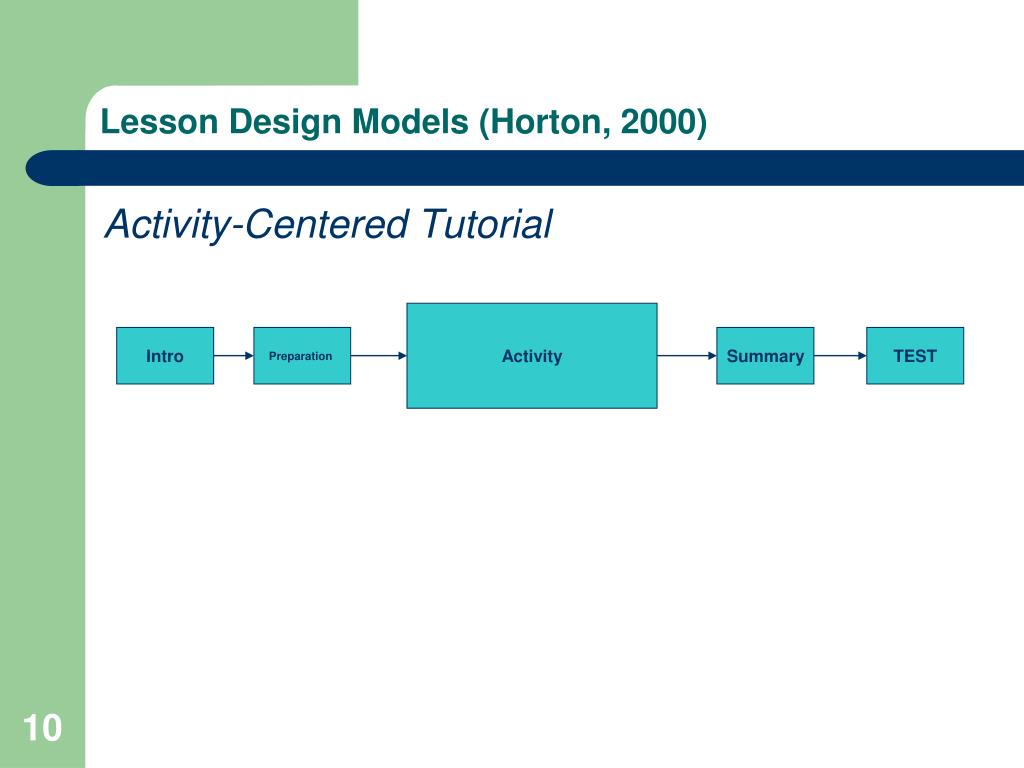 Lesson Design Models (Horton, 2000)

Activity-Centered Tutorial

Intro

Preparation

Activity

Summary

TEST

10